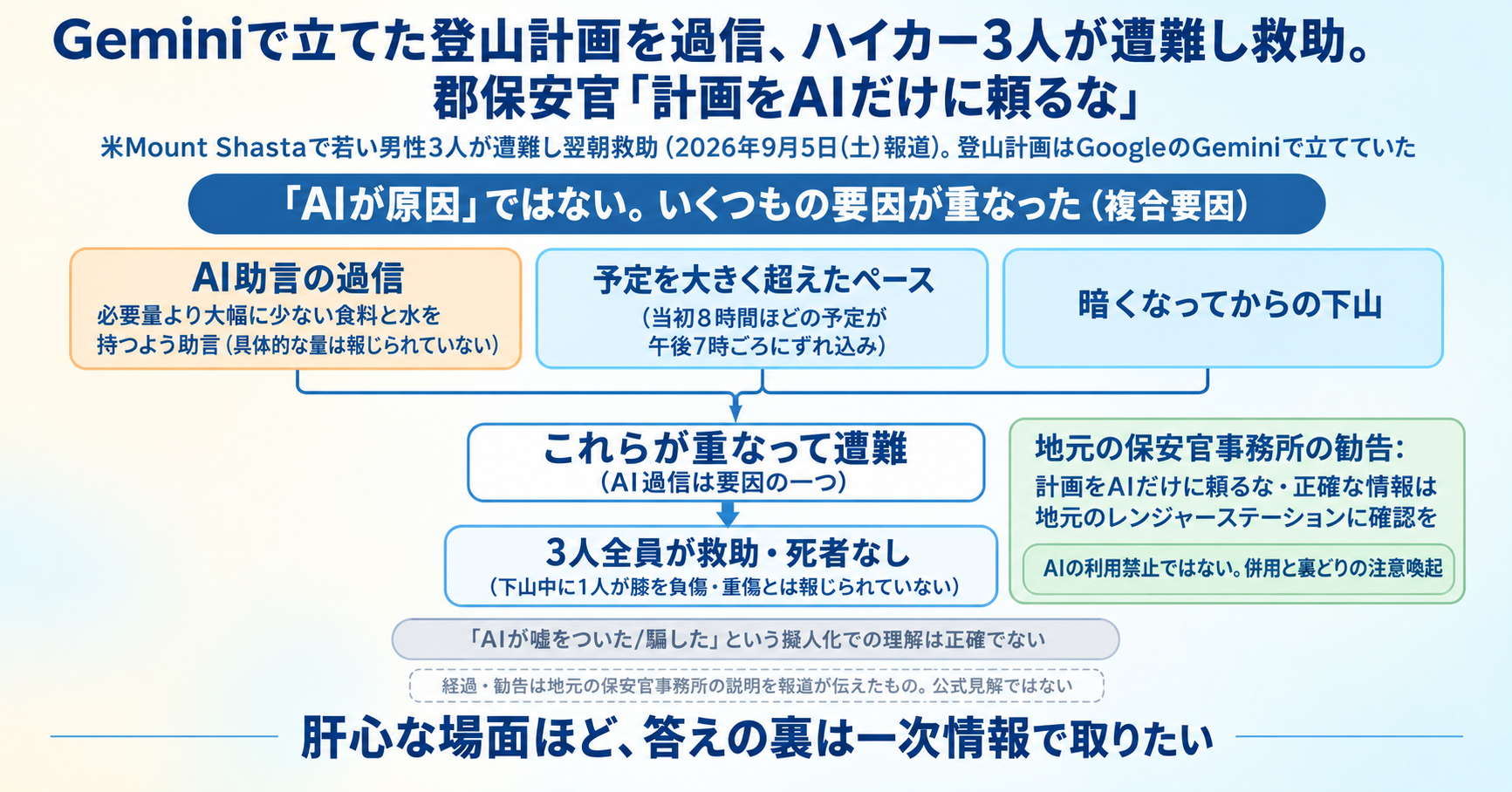 Geminiで立てた登山計画を過信、ハイカー3人が遭難し救助。
郡保安官「計画をAIだけに頼るな」

米Mount Shastaで若い男性3人が遭難し翌朝救助（2026年9月5日(土)報道）。登山計画はGoogleのGeminiで立てていた

「AIが原因」ではない。いくつもの要因が重なった（複合要因）

AI助言の過信
必要量より大幅に少ない食料と水を持つよう助言（具体的な量は報じられていない）

予定を大きく超えたペース
（当初8時間ほどの予定が午後7時ごろにずれ込み）

暗くなってからの下山

これらが重なって遭難
（AI過信は要因の一つ）

3人全員が救助・死者なし
（下山中に1人が膝を負傷・重傷とは報じられていない）

地元の保安官事務所の勧告：
計画をAIだけに頼るな・正確な情報は地元のレンジャーステーションに確認を

AIの利用禁止ではない。併用と裏どりの注意喚起

「AIが嘘をついた/騙した」という擬人化での理解は正確でない

経過・勧告は地元の保安官事務所の説明を報道が伝えたもの。公式見解ではない

肝心な場面ほど、答えの裏は一次情報で取りたい